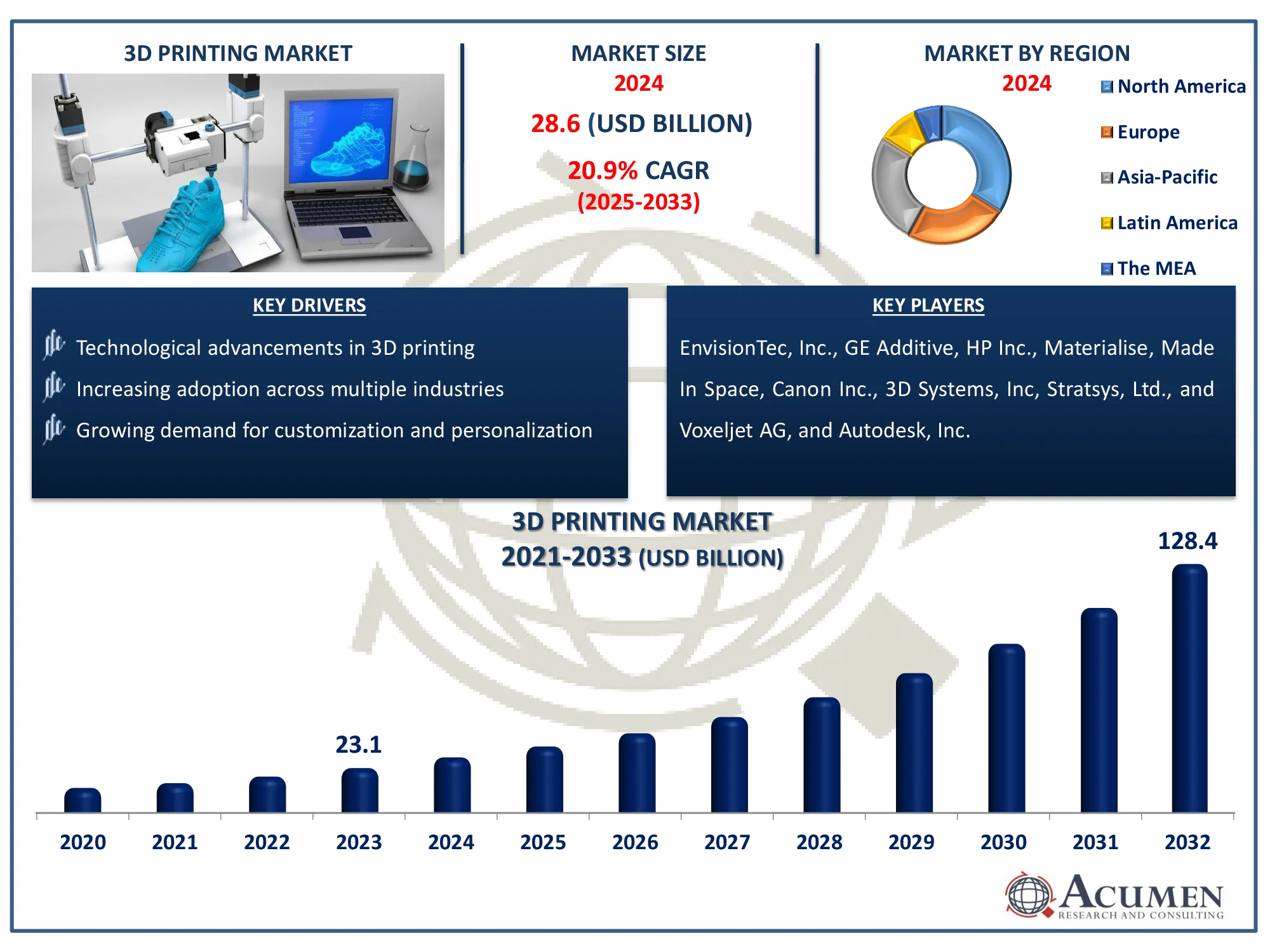 3D PRINTING MARKET

MARKET SIZE
2024
28.6 (USD BILLION)
20.9% CAGR
(2025-2033)

MARKET BY REGION
2024
North America
Europe
Asia-Pacific
Latin America
The MEA

KEY DRIVERS
Technological advancements in 3D printing
Increasing adoption across multiple industries
Growing demand for customization and personalization

KEY PLAYERS
EnvisionTec, Inc., GE Additive, HP Inc., Materialise, Made In Space, Canon Inc., 3D Systems, Inc, Stratsys, Ltd., and Voxeljet AG, and Autodesk, Inc.

3D PRINTING MARKET
2021-2033 (USD BILLION)

23.1
128.4

2020 2021 2022 2023 2024 2025 2026 2027 2028 2029 2030 2031 2032

ACUMEN
RESEARCH AND CONSULTING